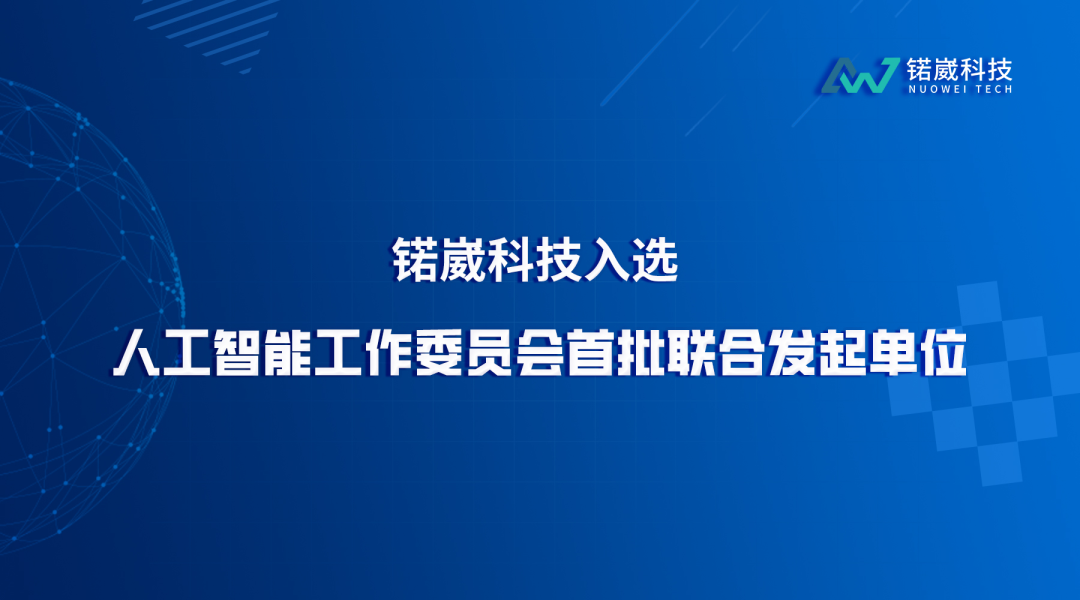 锘崴科技
NUOWEI TECH

锘崴科技入选

人工智能工作委员会首批联合发起单位